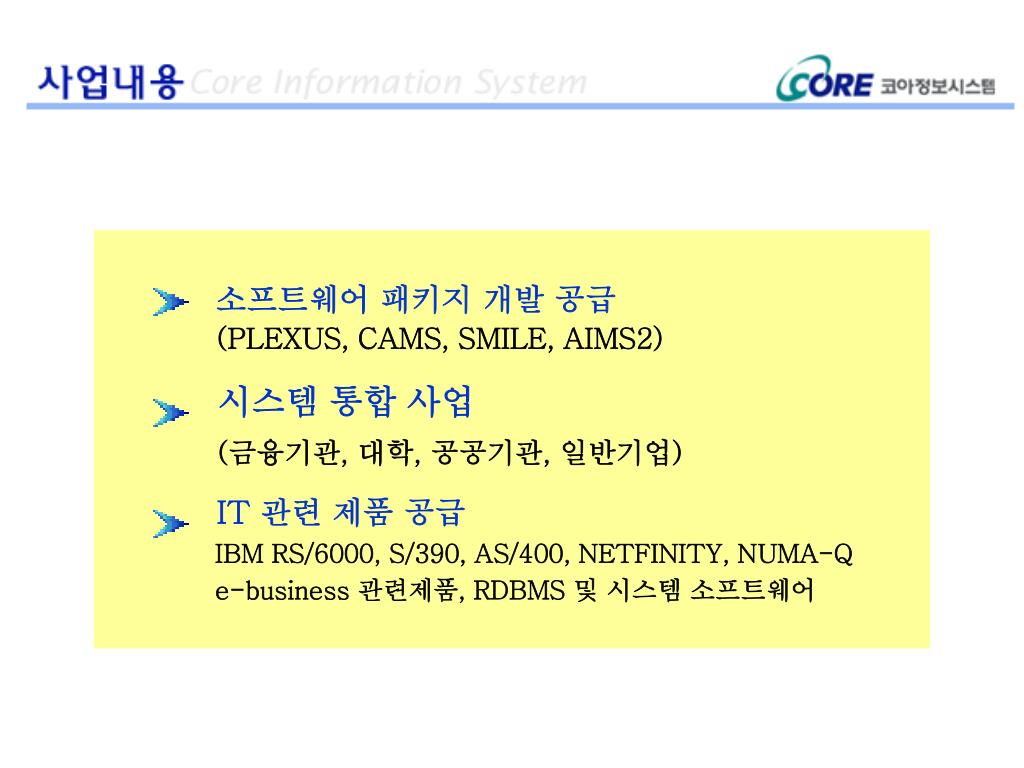 사업내용 Core Information System

CORE 코아정보시스템

소프트웨어 패키지 개발 공급
(PLEXUS, CAMS, SMILE, AIMS2)

시스템 통합 사업
(금융기관, 대학, 공공기관, 일반기업)

IT 관련 제품 공급
IBM RS/6000, S/390, AS/400, NETFINITY, NUMA-Q
e-business 관련제품, RDBMS 및 시스템 소프트웨어